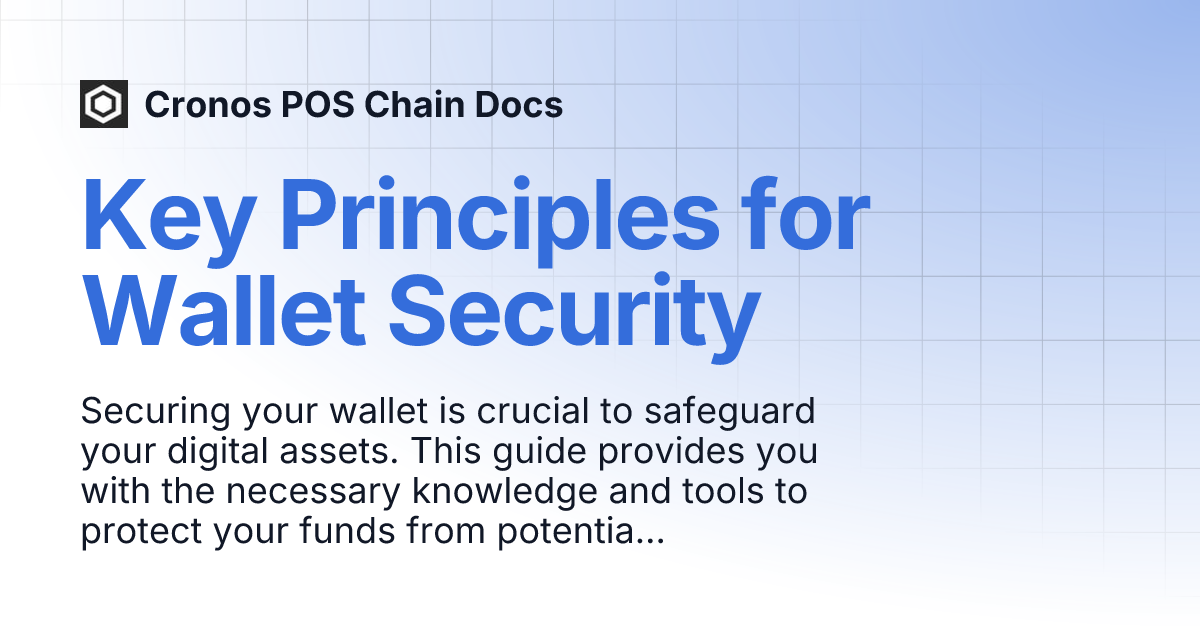 Cronos POS Chain Docs

Key Principles for Wallet Security

Securing your wallet is crucial to safeguard your digital assets. This guide provides you with the necessary knowledge and tools to protect your funds from potentia...